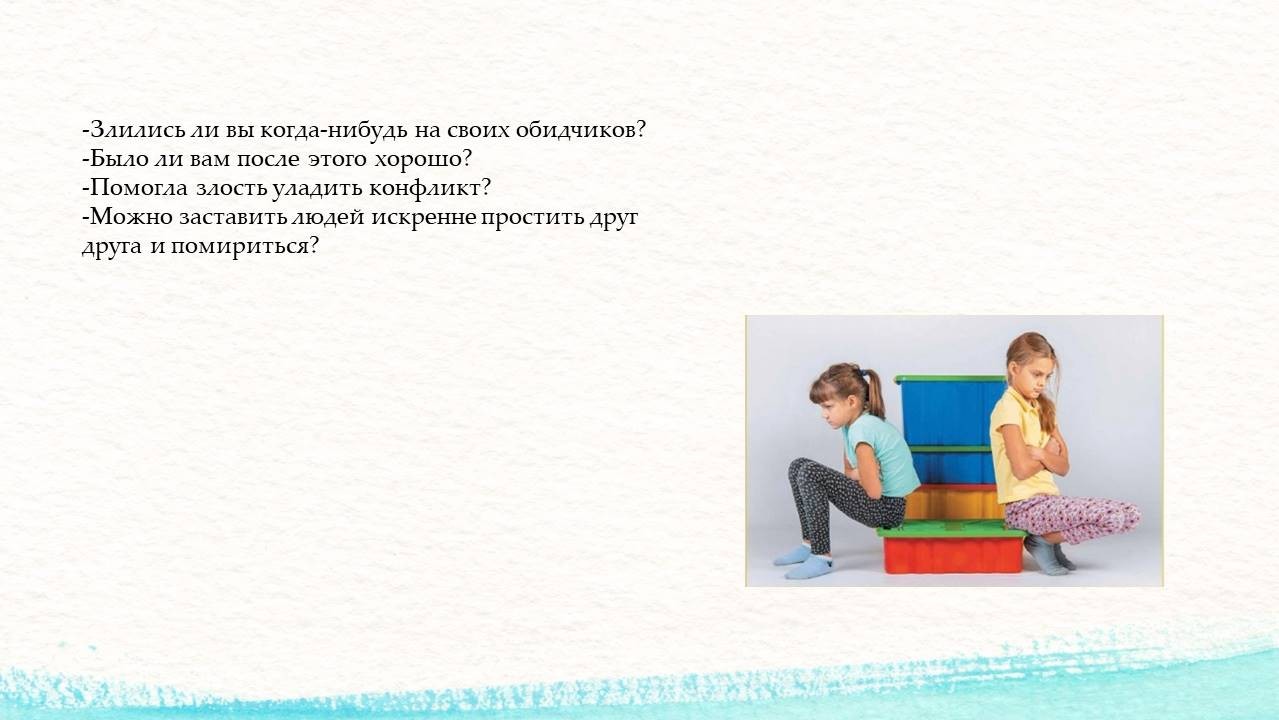 -Злились ли вы когда-нибудь на своих обидчиков?
-Было ли вам после этого хорошо?
-Помогла злость уладить конфликт?
-Можно заставить людей искренне простить друг друга и помириться?